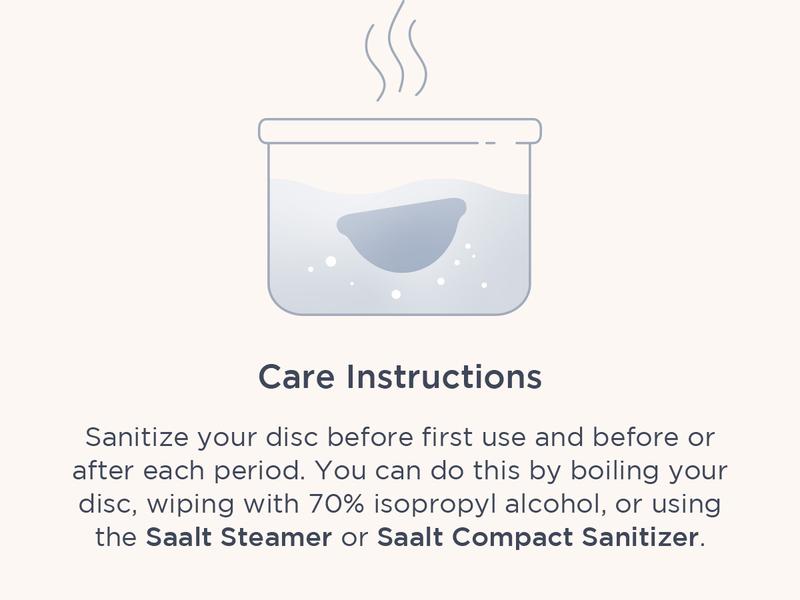 Care Instructions

Sanitize your disc before first use and before or after each period. You can do this by boiling your disc, wiping with 70% isopropyl alcohol, or using the Saalt Steamer or Saalt Compact Sanitizer.